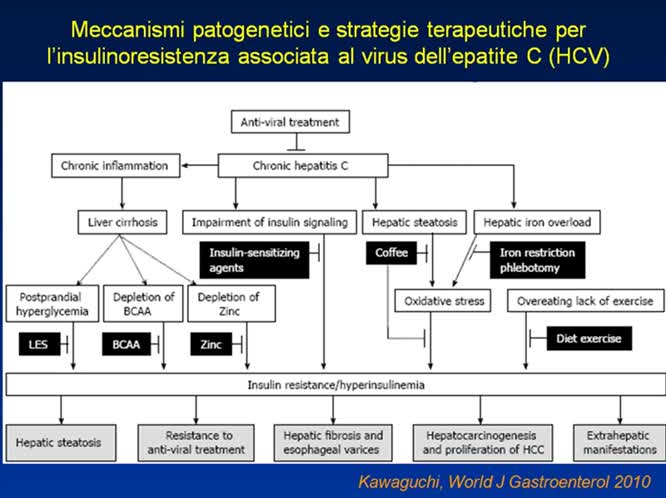 Meccanismi patogenetici e strategie terapeutiche per l'insulinoresistenza associata al virus dell'epatite C (HCV)

Anti-viral treatment

Chronic inflammation

Chronic hepatitis C

Liver cirrhosis

Impairment of insulin signaling

Hepatic steatosis

Hepatic iron overload

Insulin-sensitizing agents

Coffee

Iron restriction phlebotomy

Postprandial hyperglycemia

Depletion of BCAA

Depletion of Zinc

Oxidative stress

Overeating lack of exercise

LES

BCAA

Zinc

Diet exercise

Insulin resistance/hyperinsulinemia

Hepatic steatosis

Resistance to anti-viral treatment

Hepatic fibrosis and esophageal varices

Hepatocarcinogenesis and proliferation of HCC

Extrahepatic manifestations

Kawaguchi, World J Gastroenterol 2010